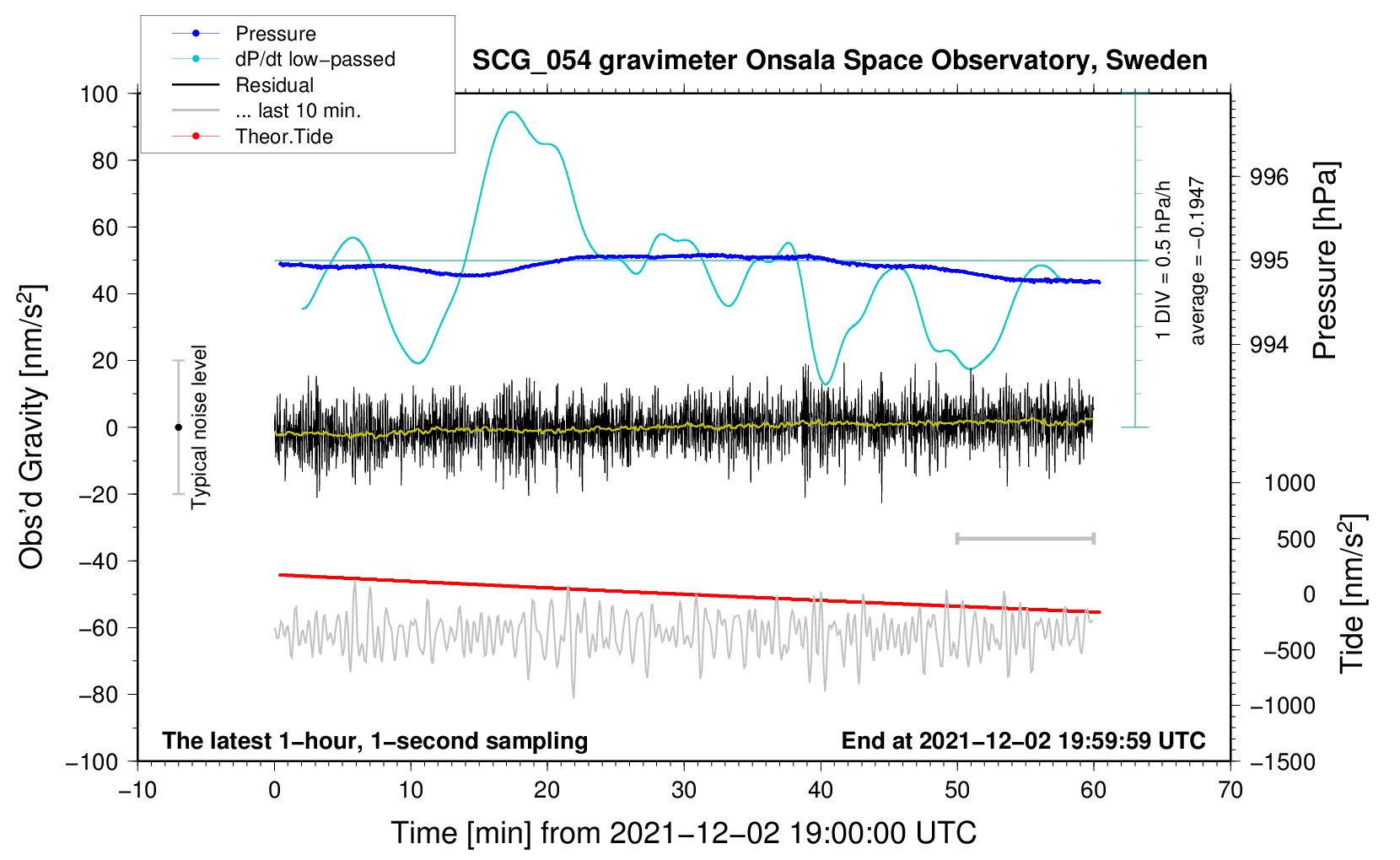 Pressure
dP/dt low−passed
Residual
... last 10 min.
Theor.Tide

SCG_054 gravimeter Onsala Space Observatory, Sweden

100
80
60
40
20
0
−20
−40
−60
−80
−100

Obs'd Gravity [nm/s$^2$]

Typical noise level

1 DIV = 0.5 hPa/h
average = −0.1947

996
995
994

Pressure [hPa]

1000
500
0
−500
−1000
−1500

Tide [nm/s$^2$]

The latest 1−hour, 1−second sampling
End at 2021−12−02 19:59:59 UTC

−10
0
10
20
30
40
50
60
70

Time [min] from 2021−12−02 19:00:00 UTC